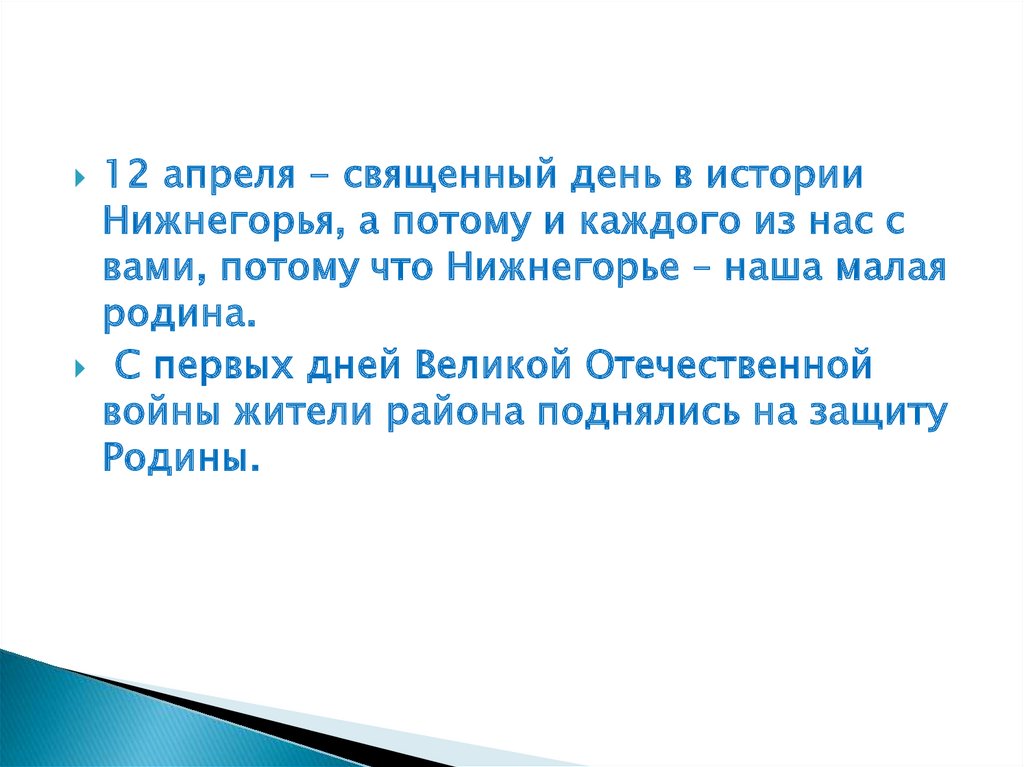 12 апреля - священный день в истории Нижнегорья, а потому и каждого из нас с вами, потому что Нижнегорье – наша малая родина.

С первых дней Великой Отечественной войны жители района поднялись на защиту Родины.